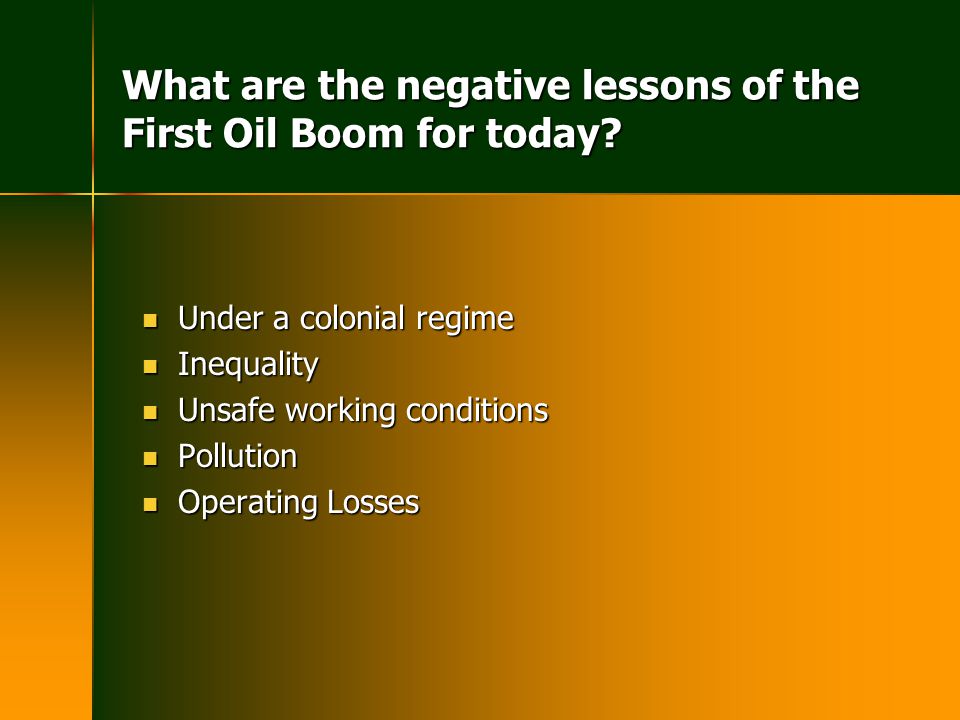 What are the negative lessons of the First Oil Boom for today?

- Under a colonial regime
- Inequality
- Unsafe working conditions
- Pollution
- Operating Losses